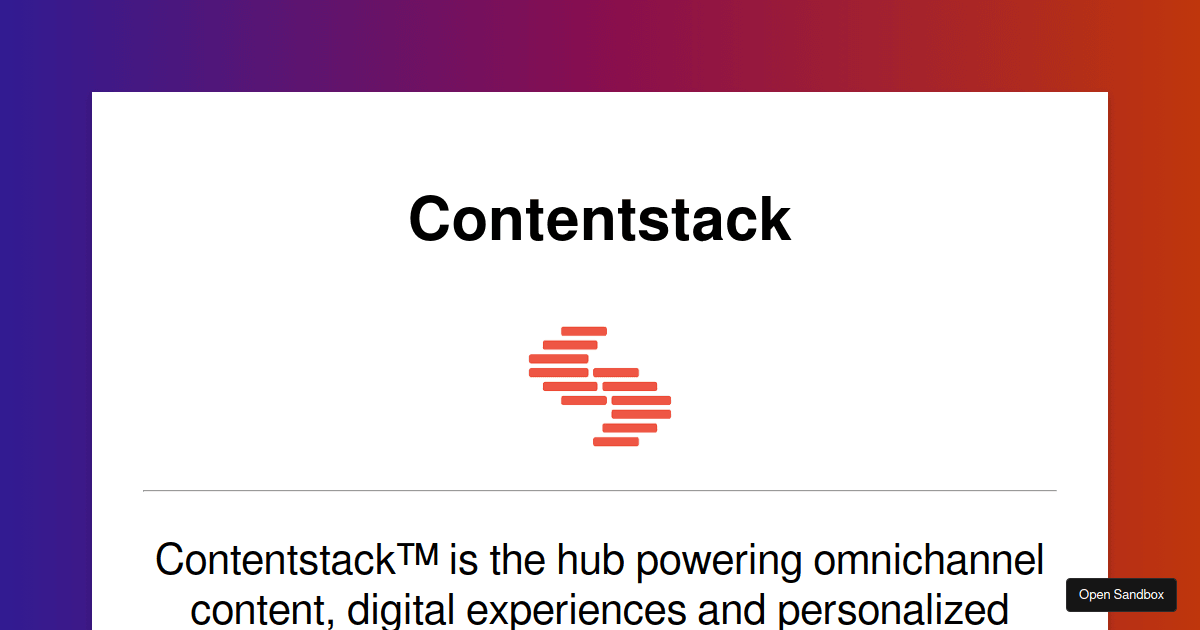 Contentstack

Contentstack™ is the hub powering omnichannel content, digital experiences and personalized

Open Sandbox